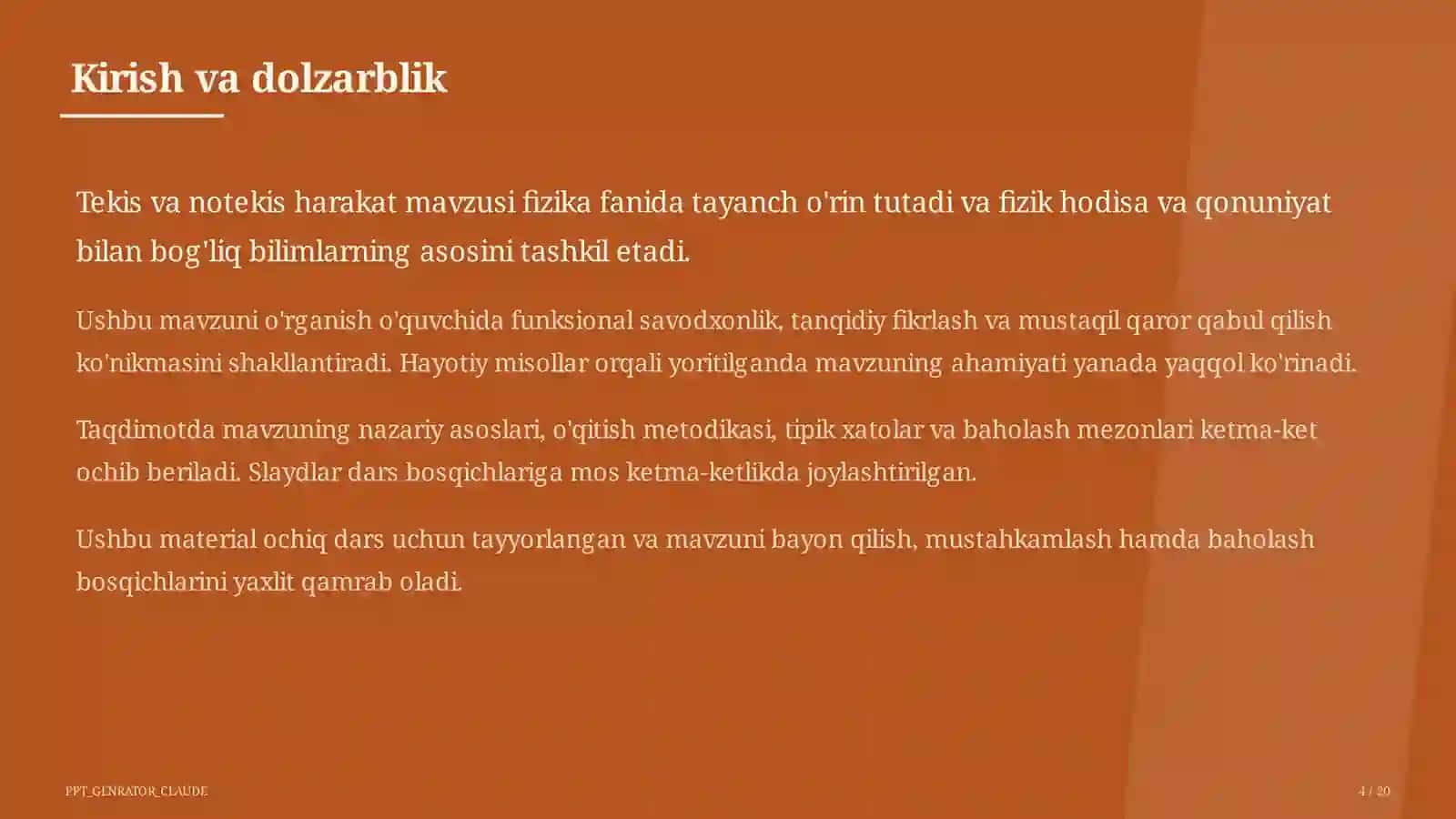 Kirish va dolzarblik

Tekis va notekis harakat mavzusi fizika fanida tayanch o'rin tutadi va fizik hodisa va qonuniyat bilan bog'liq bilimlarning asosini tashkil etadi.

Ushbu mavzuni o'rganish o'quvchida funksional savodxonlik, tanqidiy fikrlash va mustaqil qaror qabul qilish ko'nikmasini shakllantiradi. Hayotiy misollar orqali yoritilganda mavzuning ahamiyati yanada yaqqol ko'rinadi.

Taqdimotda mavzuning nazariy asoslari, o'qitish metodikasi, tipik xatolar va baholash mezonlari ketma-ket ochib beriladi. Slaydlar dars bosqichlariga mos ketma-ketlikda joylashtirilgan.

Ushbu material ochiq dars uchun tayyorlangan va mavzuni bayon qilish, mustahkamlash hamda baholash bosqichlarini yaxlit qamrab oladi.

PPT_GENRATOR_CLAUDE

4 / 20